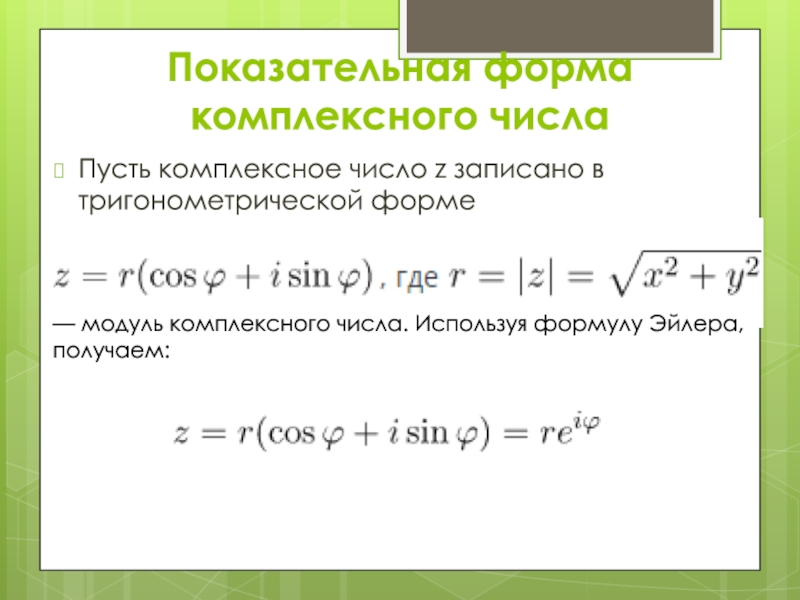 Показательная форма комплексного числа

Пусть комплексное число z записано в тригонометрической форме

$z = r(\cos\varphi + i\sin\varphi)$, где $r = |z| = \sqrt{x^2 + y^2}$

— модуль комплексного числа. Используя формулу Эйлера, получаем:

$z = r(\cos\varphi + i\sin\varphi) = re^{i\varphi}$